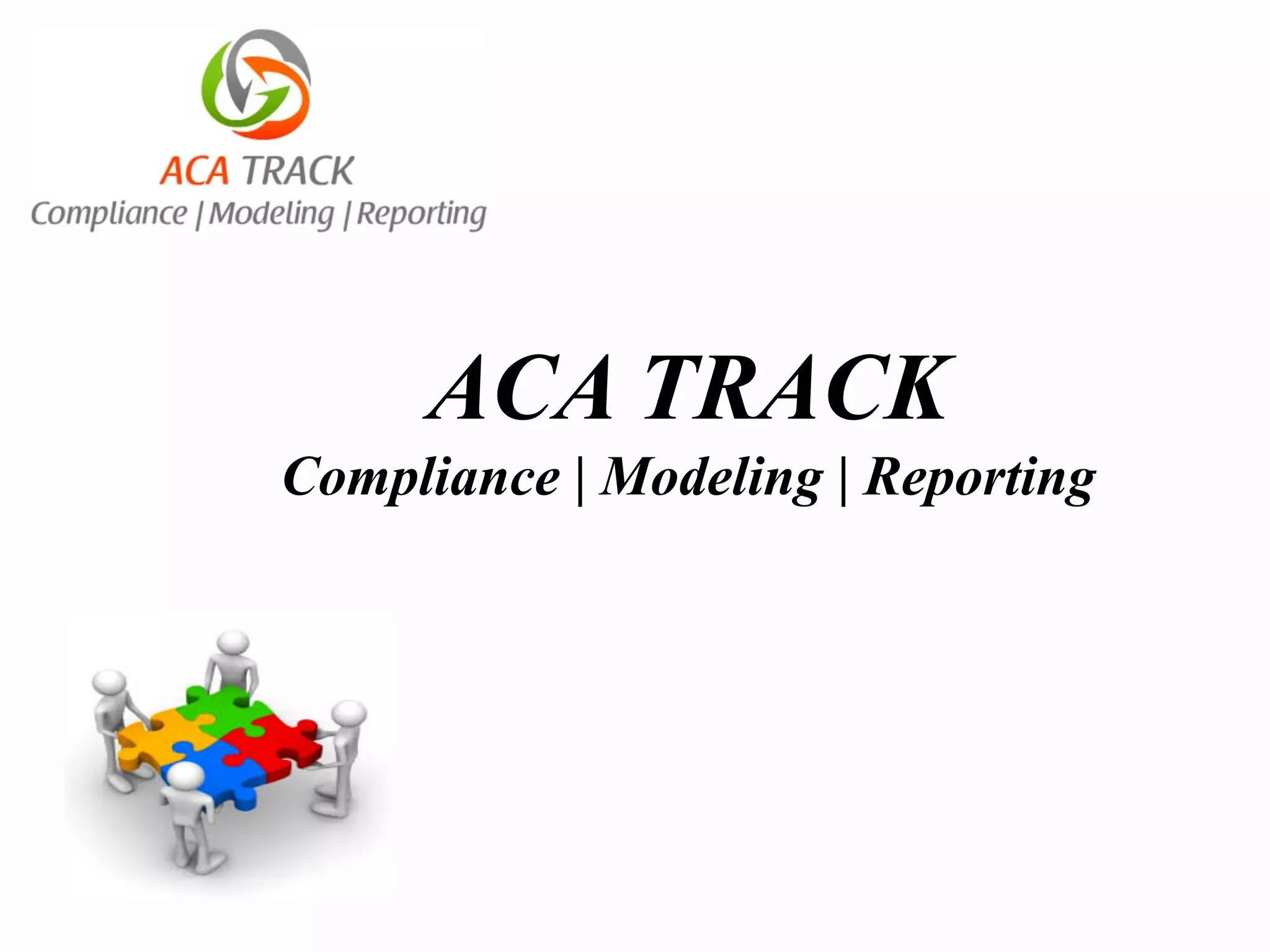 ACA TRACK
Compliance | Modeling | Reporting

ACA TRACK
Compliance | Modeling | Reporting